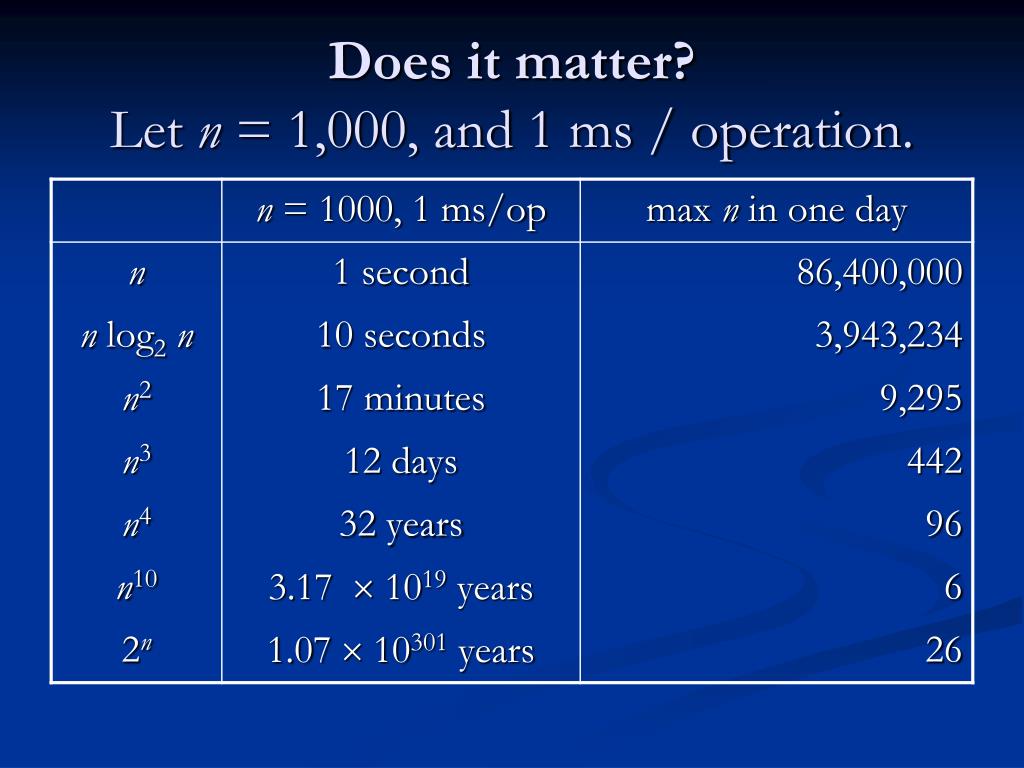 Does it matter?
Let $n$ = 1,000, and 1 ms / operation.

| | $n$ = 1000, 1 ms/op | max $n$ in one day |
|---|---|---|
| $n$ | 1 second | 86,400,000 |
| $n \log_2 n$ | 10 seconds | 3,943,234 |
| $n^2$ | 17 minutes | 9,295 |
| $n^3$ | 12 days | 442 |
| $n^4$ | 32 years | 96 |
| $n^{10}$ | $3.17 \times 10^{19}$ years | 6 |
| $2^n$ | $1.07 \times 10^{301}$ years | 26 |